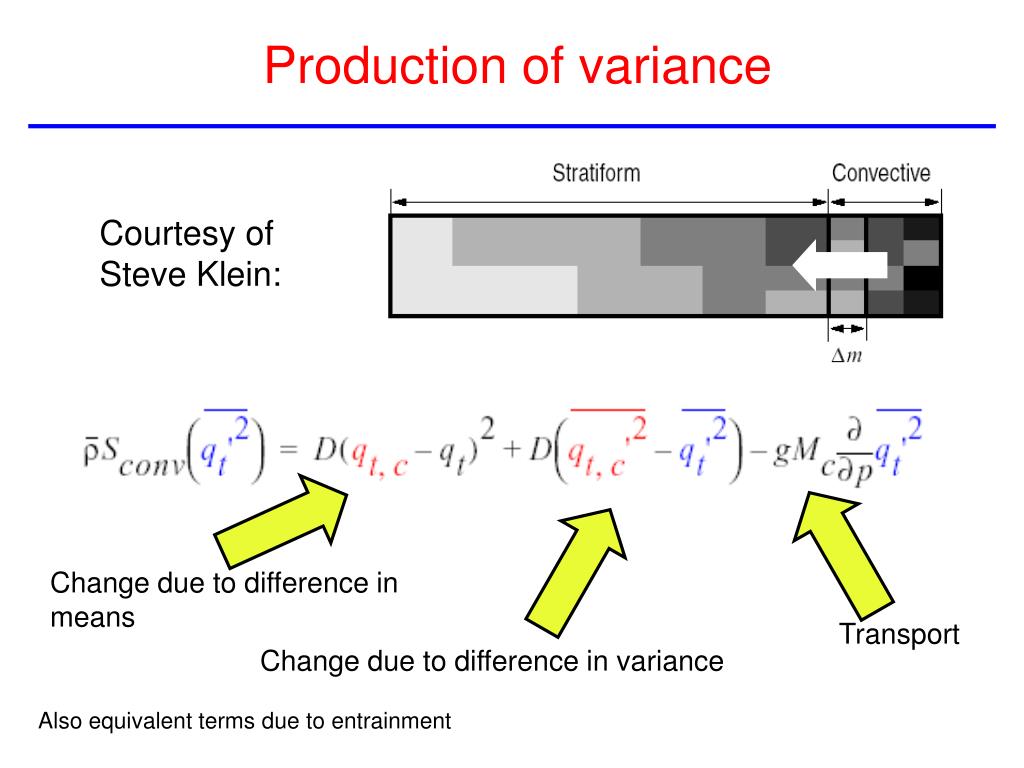 Production of variance

Stratiform

Convective

Courtesy of Steve Klein:

$\Delta m$

$\bar{\rho} S_{conv}\left(\overline{q_t'^2}\right) = D(q_{t,c} - q_t)^2 + D\left(\overline{q_{t,c}'^2} - \overline{q_t'^2}\right) - gM_c \frac{\partial}{\partial p}\overline{q_t'^2}$

Change due to difference in means

Change due to difference in variance

Transport

Also equivalent terms due to entrainment